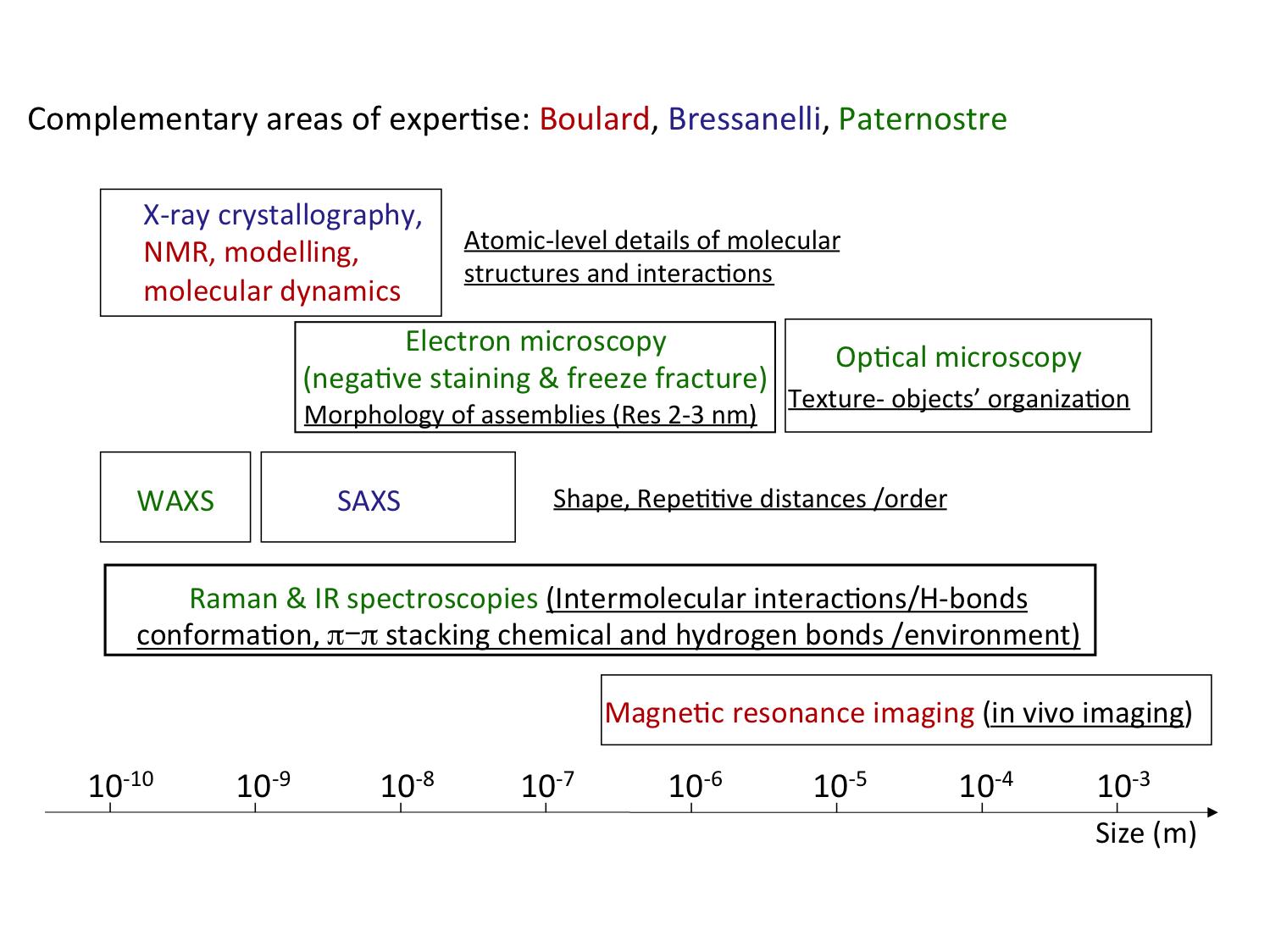 Complementary areas of expertise: Boulard, Bressanelli, Paternostre

X-ray crystallography, NMR, modelling, molecular dynamics

Atomic-level details of molecular structures and interactions

Electron microscopy (negative staining & freeze fracture)
Morphology of assemblies (Res 2-3 nm)

Optical microscopy
Texture- objects' organization

WAXS

SAXS

Shape, Repetitive distances /order

Raman & IR spectroscopies (Intermolecular interactions/H-bonds conformation, $\pi-\pi$ stacking chemical and hydrogen bonds /environment)

Magnetic resonance imaging (in vivo imaging)

$10^{-10}$ $10^{-9}$ $10^{-8}$ $10^{-7}$ $10^{-6}$ $10^{-5}$ $10^{-4}$ $10^{-3}$

Size (m)